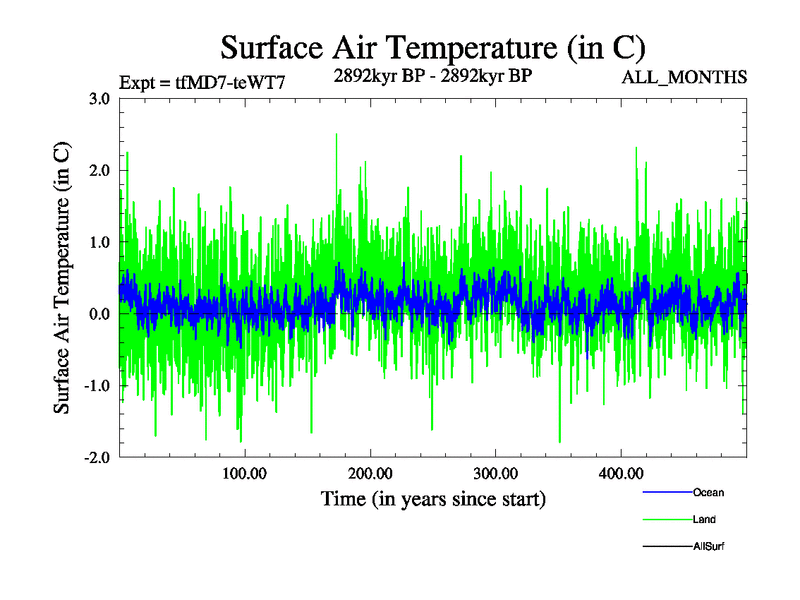 Surface Air Temperature (in C)

Expt = tfMD7-teWT7
2892kyr BP - 2892kyr BP
ALL_MONTHS

Surface Air Temperature (in C)

3.0
2.0
1.0
0.0
-1.0
-2.0

100.00
200.00
300.00
400.00

Time (in years since start)

Ocean
Land
AllSurf